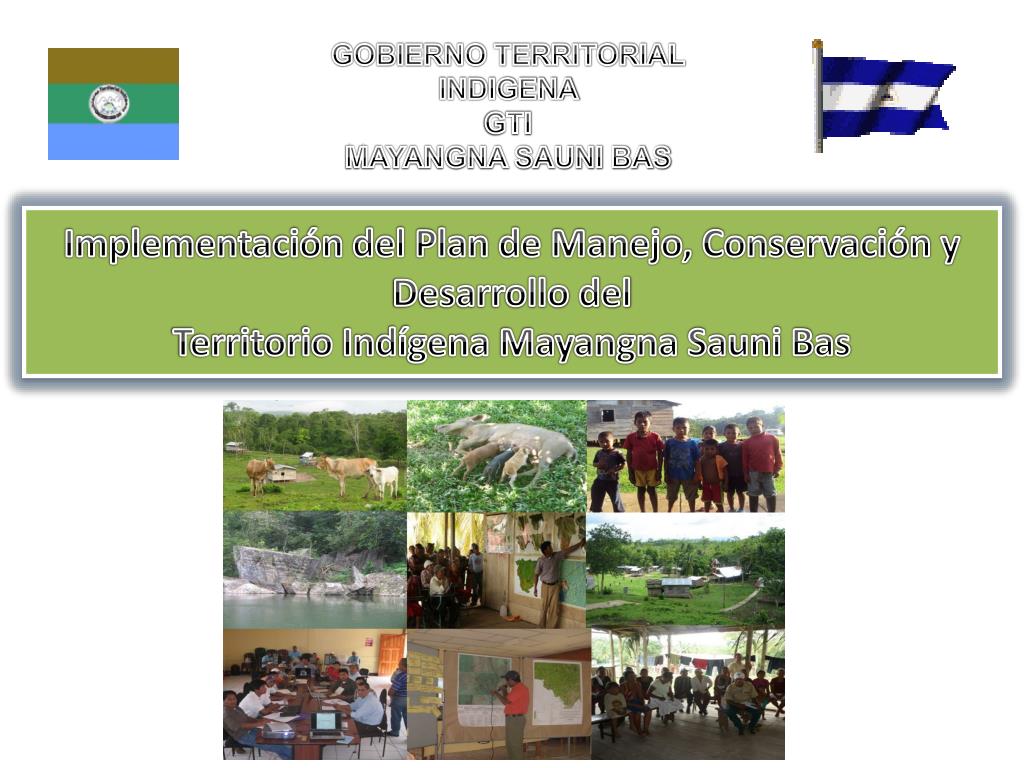 GOBIERNO TERRITORIAL
INDIGENA
GTI
MAYANGNA SAUNI BAS

Implementación del Plan de Manejo, Conservación y Desarrollo del
Territorio Indígena Mayangna Sauni Bas